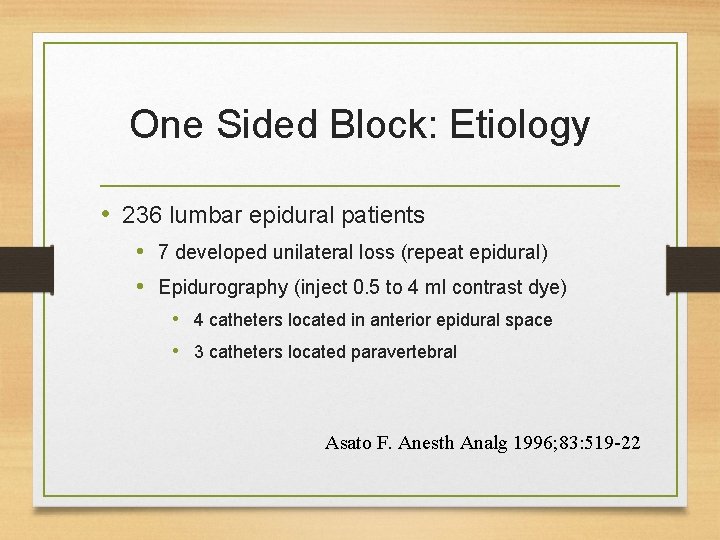 One Sided Block: Etiology

• 236 lumbar epidural patients
  • 7 developed unilateral loss (repeat epidural)
  • Epidurography (inject 0.5 to 4 ml contrast dye)
    • 4 catheters located in anterior epidural space
    • 3 catheters located paravertebral

Asato F. Anesth Analg 1996;83:519-22